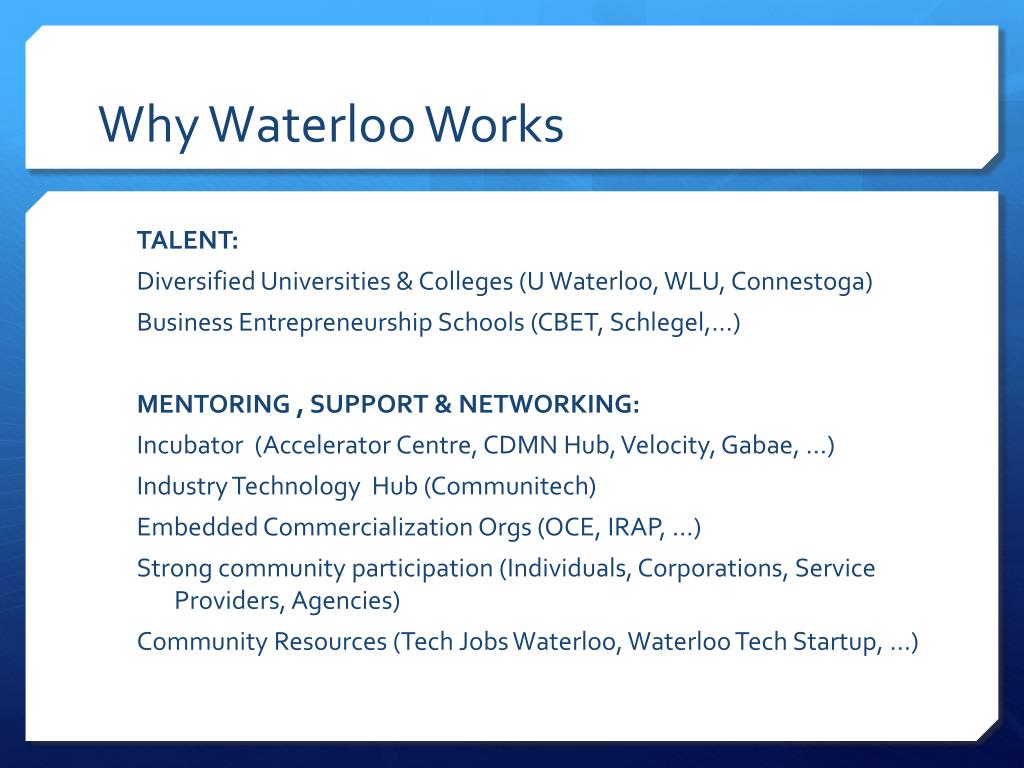 Why Waterloo Works

TALENT:
Diversified Universities & Colleges (U Waterloo, WLU, Connestoga)
Business Entrepreneurship Schools (CBET, Schlegel,…)

MENTORING , SUPPORT & NETWORKING:
Incubator (Accelerator Centre, CDMN Hub, Velocity, Gabae, …)
Industry Technology Hub (Communitech)
Embedded Commercialization Orgs (OCE, IRAP, …)
Strong community participation (Individuals, Corporations, Service Providers, Agencies)
Community Resources (Tech Jobs Waterloo, Waterloo Tech Startup, …)